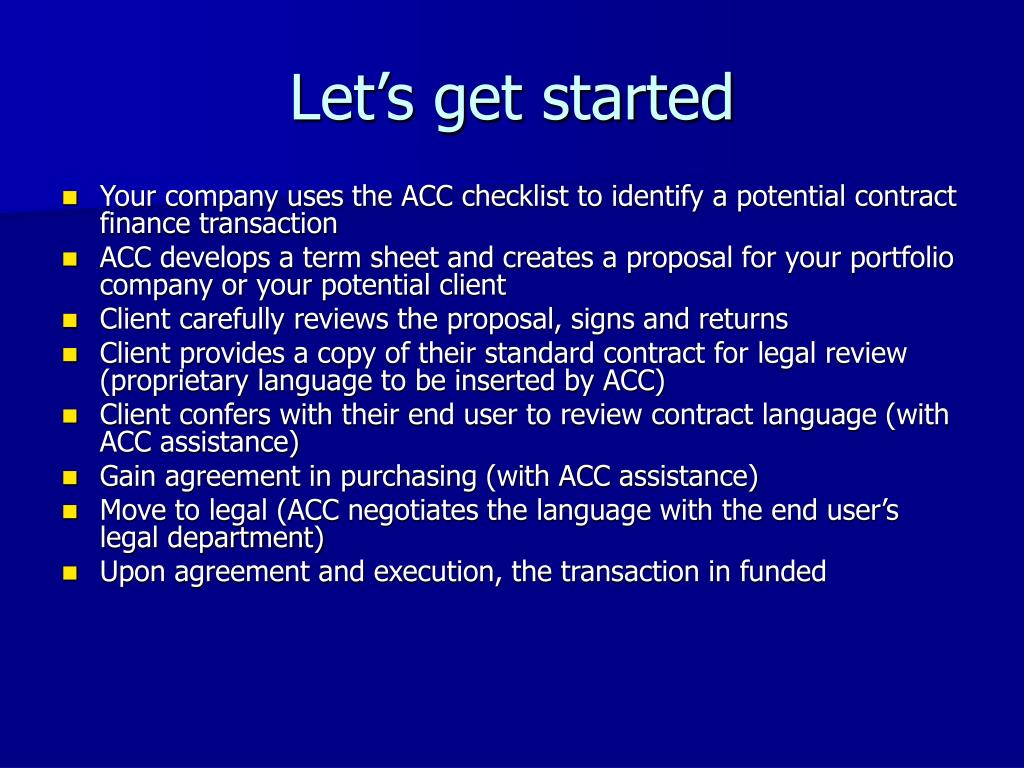 Let’s get started

- Your company uses the ACC checklist to identify a potential contract finance transaction
- ACC develops a term sheet and creates a proposal for your portfolio company or your potential client
- Client carefully reviews the proposal, signs and returns
- Client provides a copy of their standard contract for legal review (proprietary language to be inserted by ACC)
- Client confers with their end user to review contract language (with ACC assistance)
- Gain agreement in purchasing (with ACC assistance)
- Move to legal (ACC negotiates the language with the end user’s legal department)
- Upon agreement and execution, the transaction in funded